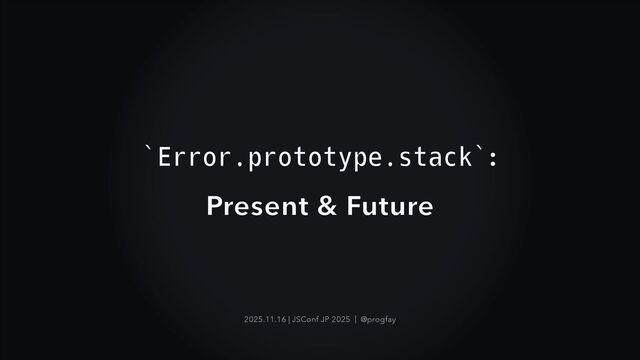 `Error.prototype.stack`:

Present & Future

2025.11.16 | JSConf JP 2025 | @progfay